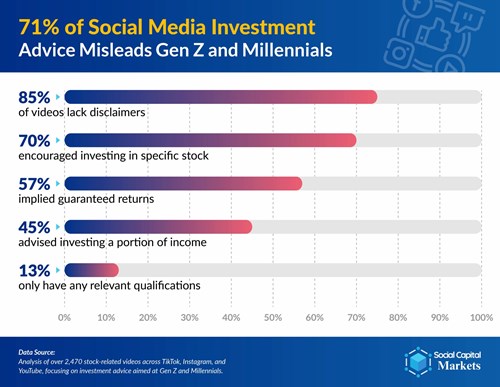 71% of Social Media Investment
Advice Misleads Gen Z and Millennials

85%
of videos lack disclaimers

70%
encouraged investing in specific stock

57%
implied guaranteed returns

45%
advised investing a portion of income

13%
only have any relevant qualifications

0% 10% 20% 30% 40% 50% 60% 70% 80% 90% 100%

Data Source:
Analysis of over 2,470 stock-related videos across TikTok, Instagram, and YouTube, focusing on investment advice aimed at Gen Z and Millennials.

Social Capital Markets